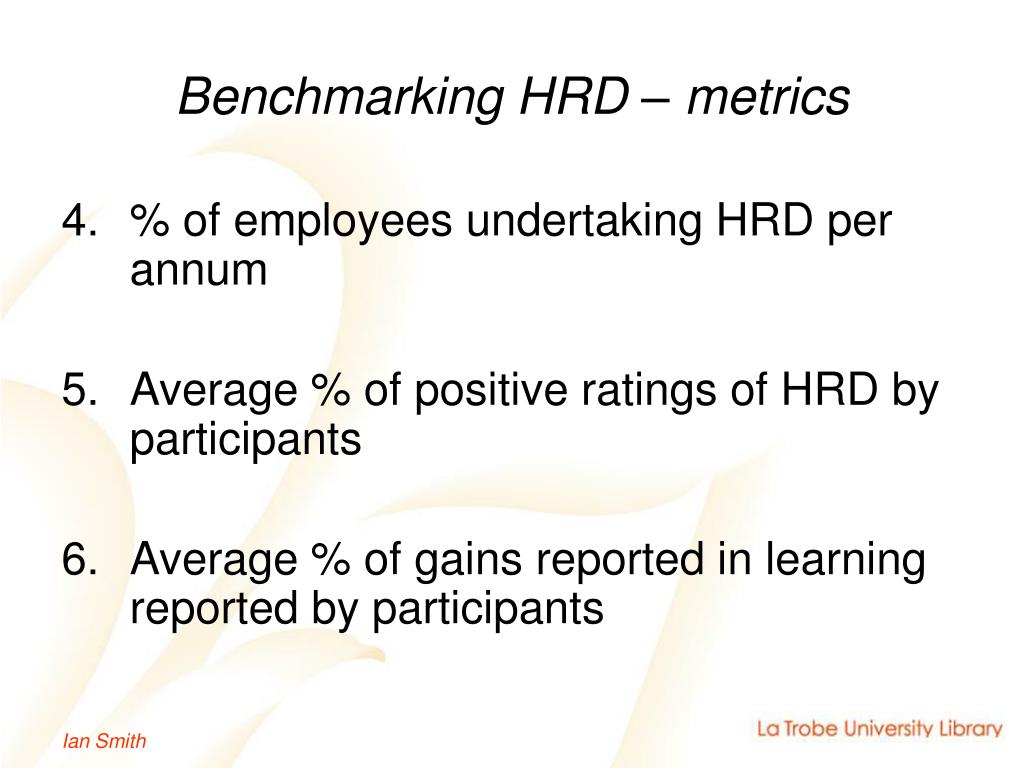 Benchmarking HRD – metrics

4. % of employees undertaking HRD per annum

5. Average % of positive ratings of HRD by participants

6. Average % of gains reported in learning reported by participants

Ian Smith

La Trobe University Library